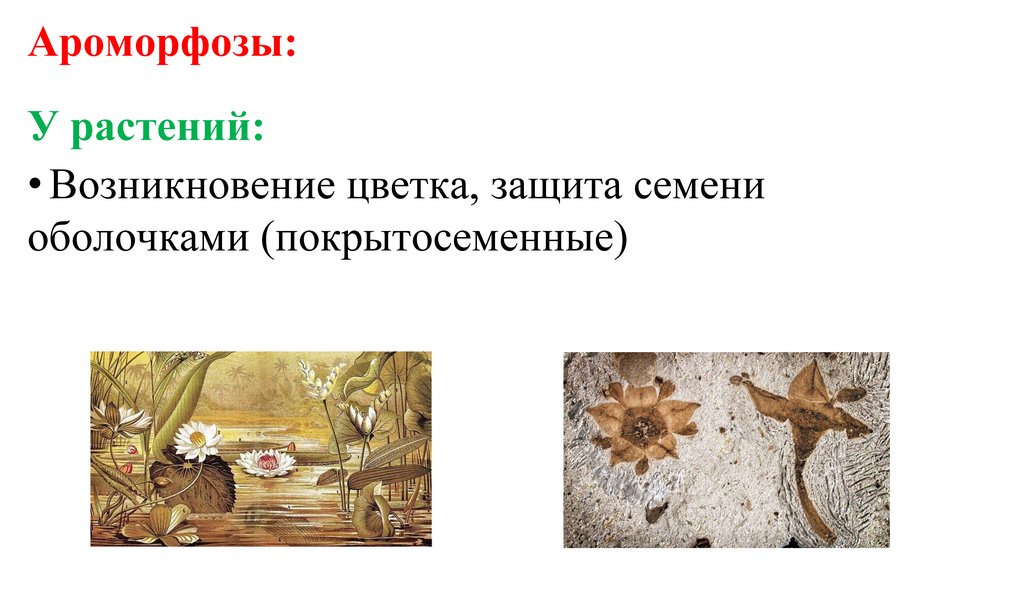 Ароморфозы:

У растений:

• Возникновение цветка, защита семени оболочками (покрытосеменные)